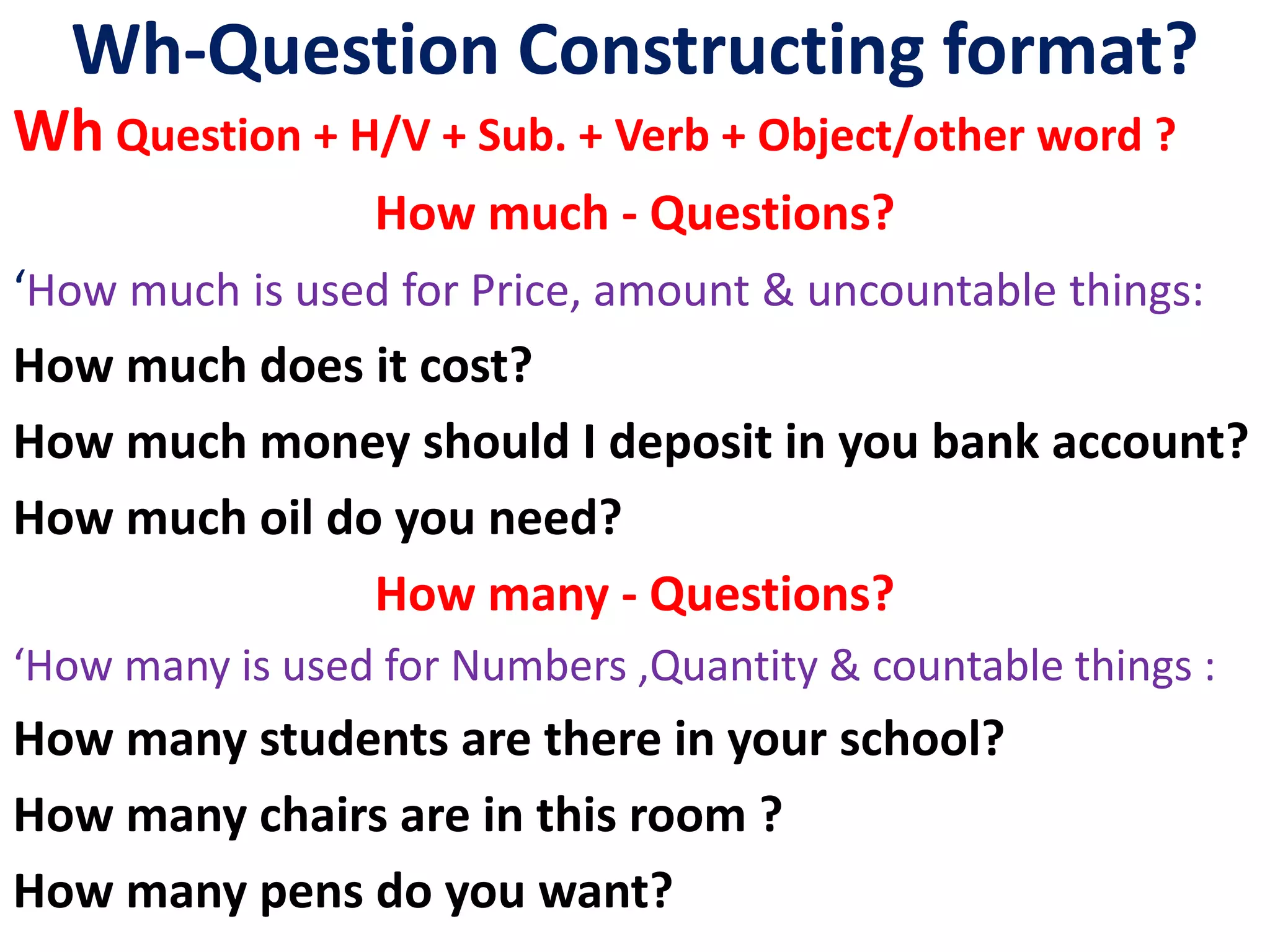 Wh-Question Constructing format?

Wh Question + H/V + Sub. + Verb + Object/other word ?

How much - Questions?

‘How much is used for Price, amount & uncountable things:

How much does it cost?

How much money should I deposit in you bank account?

How much oil do you need?

How many - Questions?

‘How many is used for Numbers ,Quantity & countable things :

How many students are there in your school?

How many chairs are in this room ?

How many pens do you want?